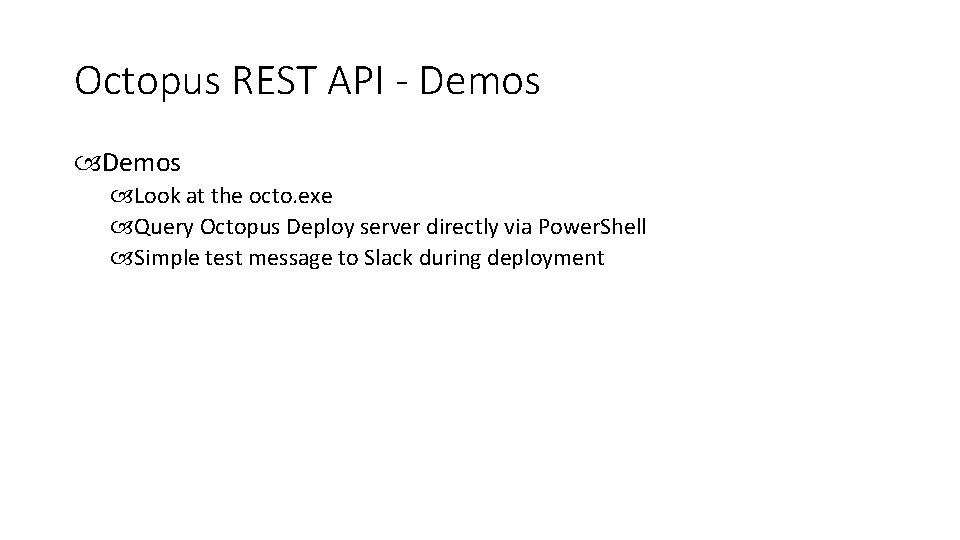 Octopus REST API - Demos

Demos

Look at the octo.exe

Query Octopus Deploy server directly via PowerShell

Simple test message to Slack during deployment